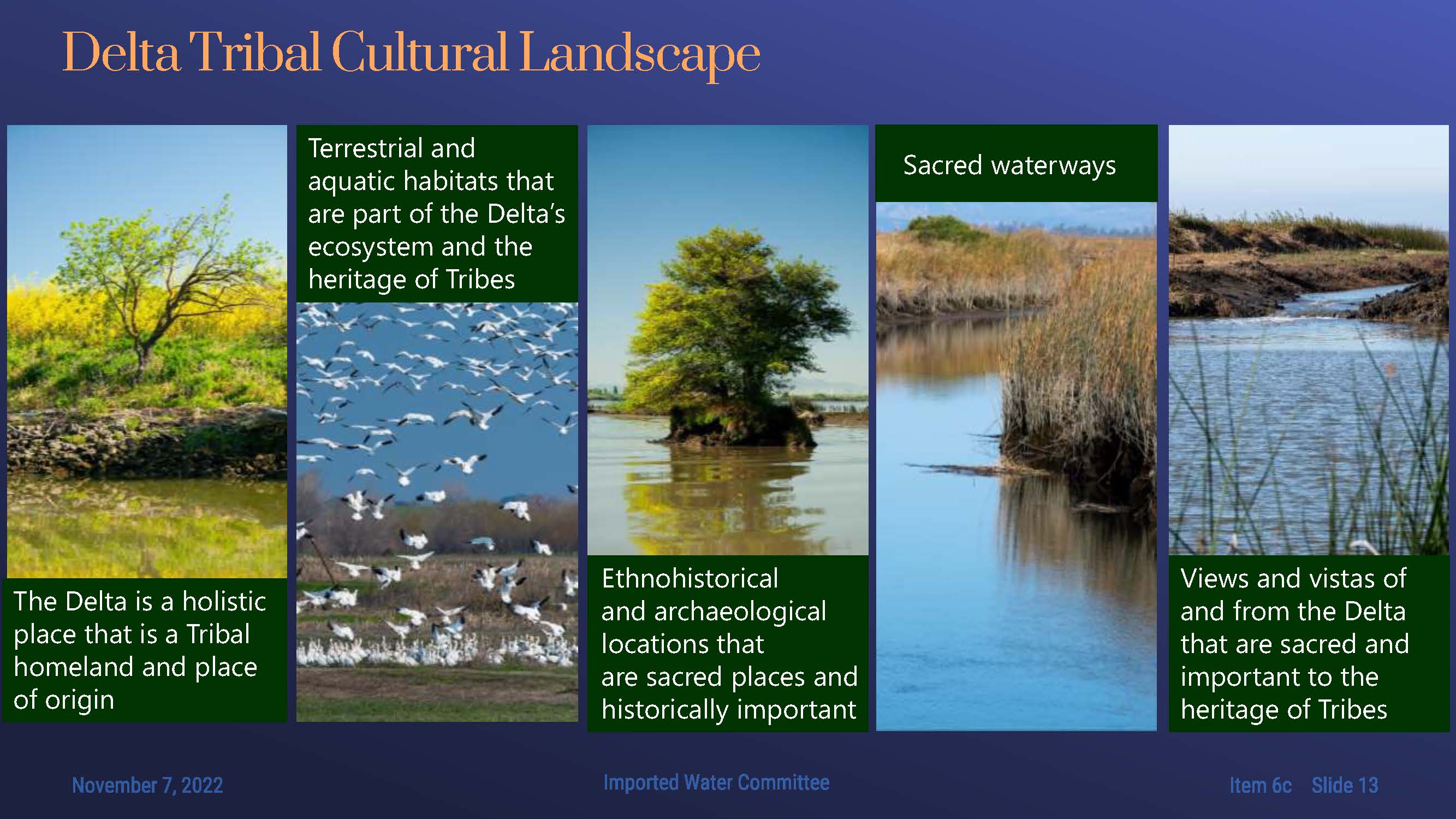 Delta Tribal Cultural Landscape

The Delta is a holistic place that is a Tribal homeland and place of origin

Terrestrial and aquatic habitats that are part of the Delta's ecosystem and the heritage of Tribes

Ethnohistorical and archaeological locations that are sacred places and historically important

Sacred waterways

Views and vistas of and from the Delta that are sacred and important to the heritage of Tribes

November 7, 2022

Imported Water Committee

Item 6c Slide 13